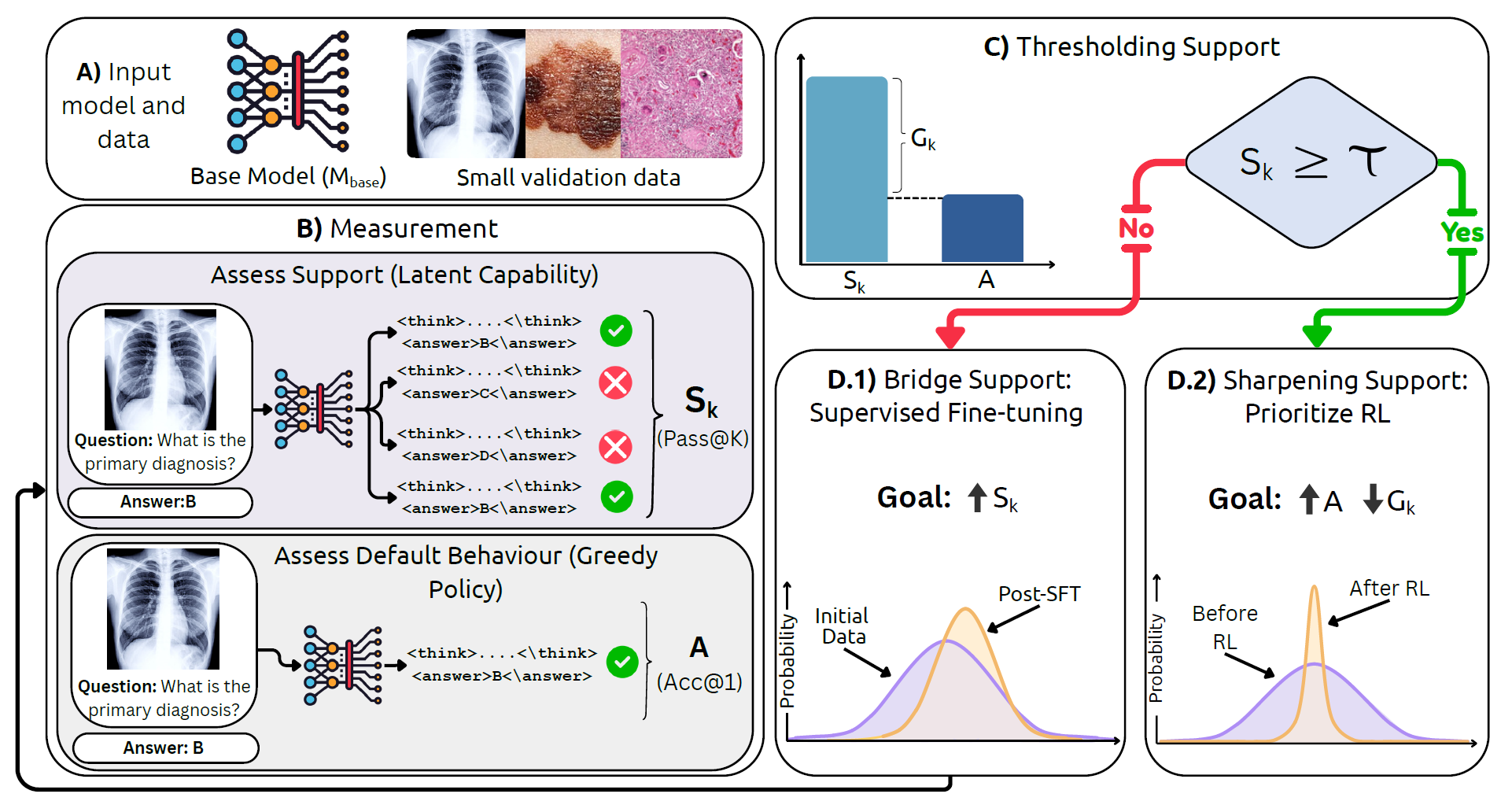 A) Input model and data

Base Model ($M_{base}$)

Small validation data

B) Measurement

Assess Support (Latent Capability)

Question: What is the primary diagnosis?

Answer:B

<think>....<\think> <answer>B<\answer>

<think>....<\think> <answer>C<\answer>

<think>....<\think> <answer>D<\answer>

<think>....<\think> <answer>B<\answer>

$S_k$ (Pass@K)

Assess Default Behaviour (Greedy Policy)

Question: What is the primary diagnosis?

Answer: B

<think>....<\think> <answer>B<\answer>

A (Acc@1)

C) Thresholding Support

$G_k$

$S_k$

A

$S_k \geq \tau$

No

Yes

D.1) Bridge Support: Supervised Fine-tuning

Goal: ↑$S_k$

Probability

Initial Data

Post-SFT

D.2) Sharpening Support: Prioritize RL

Goal: ↑A ↓$G_k$

Probability

Before RL

After RL